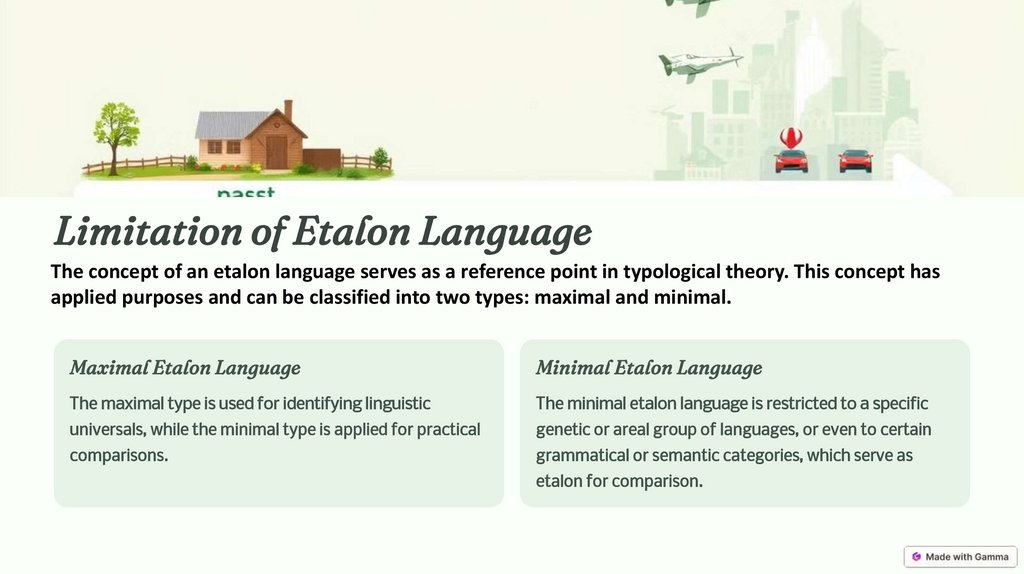 passt

Limitation of Etalon Language

The concept of an etalon language serves as a reference point in typological theory. This concept has applied purposes and can be classified into two types: maximal and minimal.

Maximal Etalon Language

The maximal type is used for identifying linguistic universals, while the minimal type is applied for practical comparisons.

Minimal Etalon Language

The minimal etalon language is restricted to a specific genetic or areal group of languages, or even to certain grammatical or semantic categories, which serve as etalon for comparison.

Made with Gamma